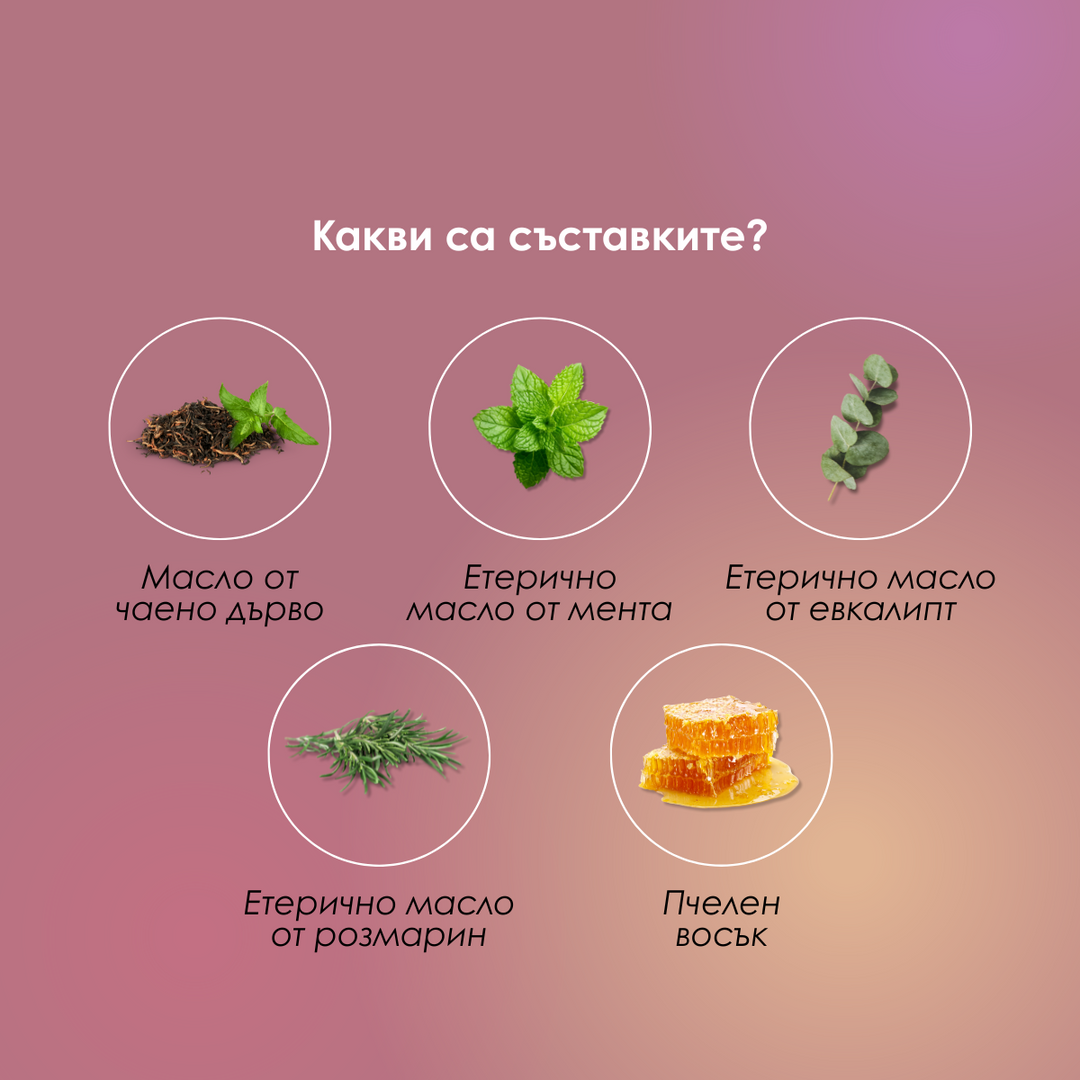 Какви са съставките?

Масло от чаено дърво

Етерично масло от мента

Етерично масло от евкалипт

Етерично масло от розмарин

Пчелен восък